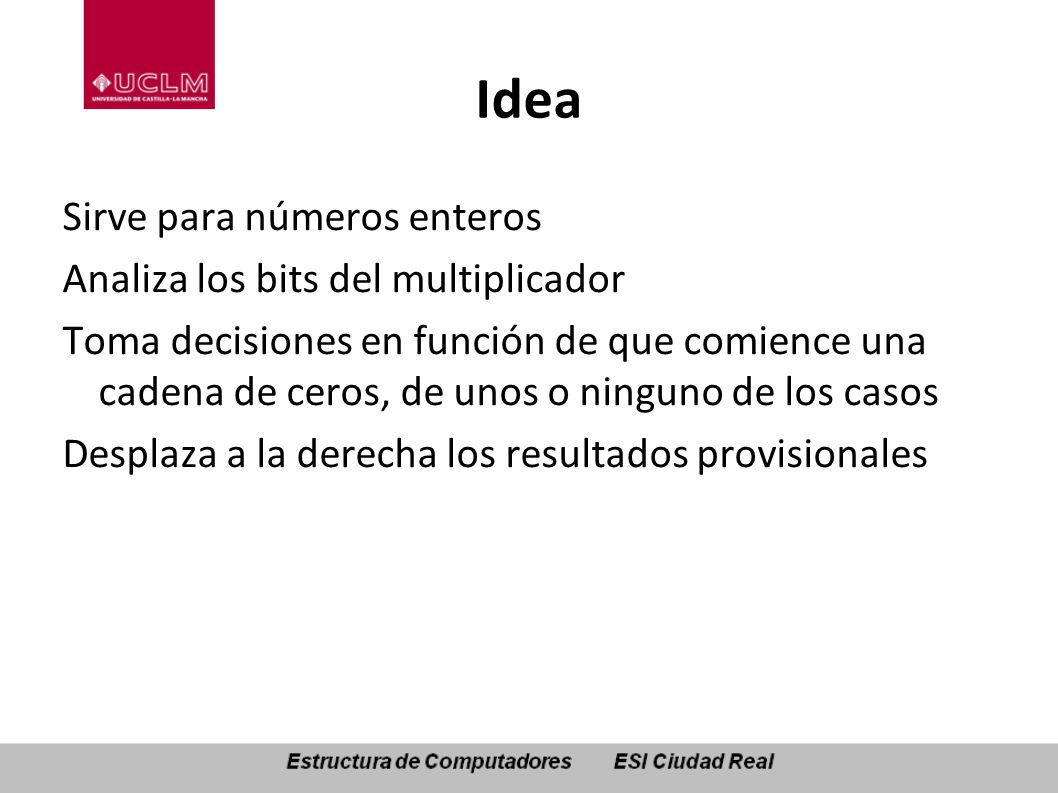 UCLM
UNIVERSIDAD DE CASTILLA-LA MANCHA

Idea

Sirve para números enteros

Analiza los bits del multiplicador

Toma decisiones en función de que comience una cadena de ceros, de unos o ninguno de los casos

Desplaza a la derecha los resultados provisionales

Estructura de Computadores ESI Ciudad Real